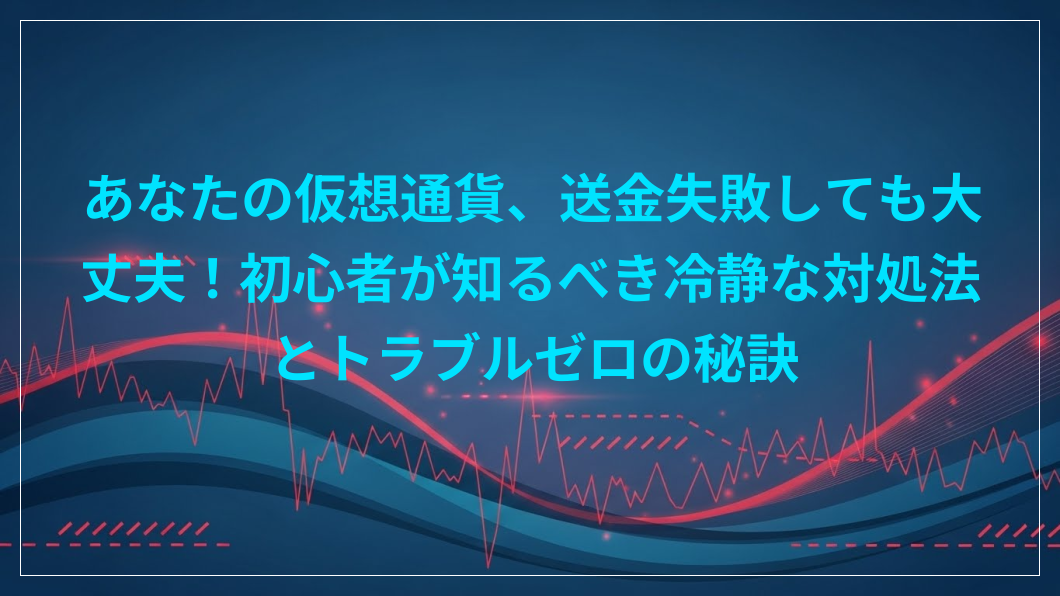 あなたの仮想通貨、送金失敗しても大丈夫！初心者が知るべき冷静な対処法とトラブルゼロの秘訣